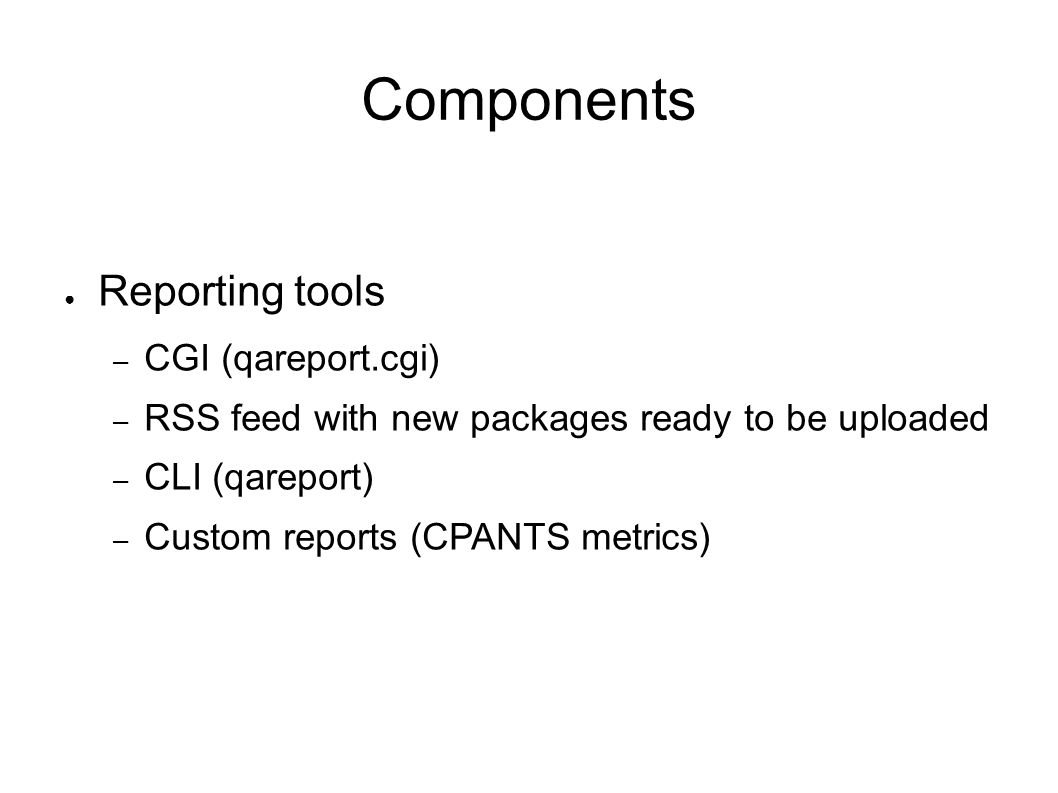 Components

● Reporting tools
– CGI (qareport.cgi)
– RSS feed with new packages ready to be uploaded
– CLI (qareport)
– Custom reports (CPANTS metrics)